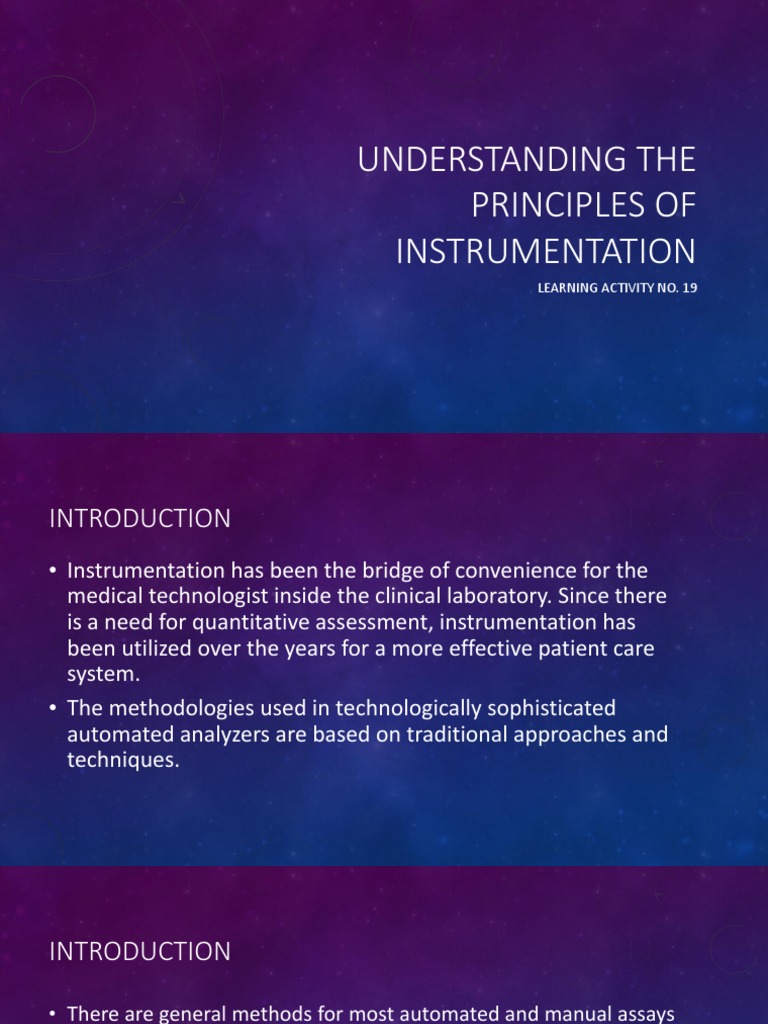 UNDERSTANDING THE PRINCIPLES OF INSTRUMENTATION

LEARNING ACTIVITY NO. 19

INTRODUCTION

• Instrumentation has been the bridge of convenience for the medical technologist inside the clinical laboratory. Since there is a need for quantitative assessment, instrumentation has been utilized over the years for a more effective patient care system.

• The methodologies used in technologically sophisticated automated analyzers are based on traditional approaches and techniques.

INTRODUCTION

• There are general methods for most automated and manual assays